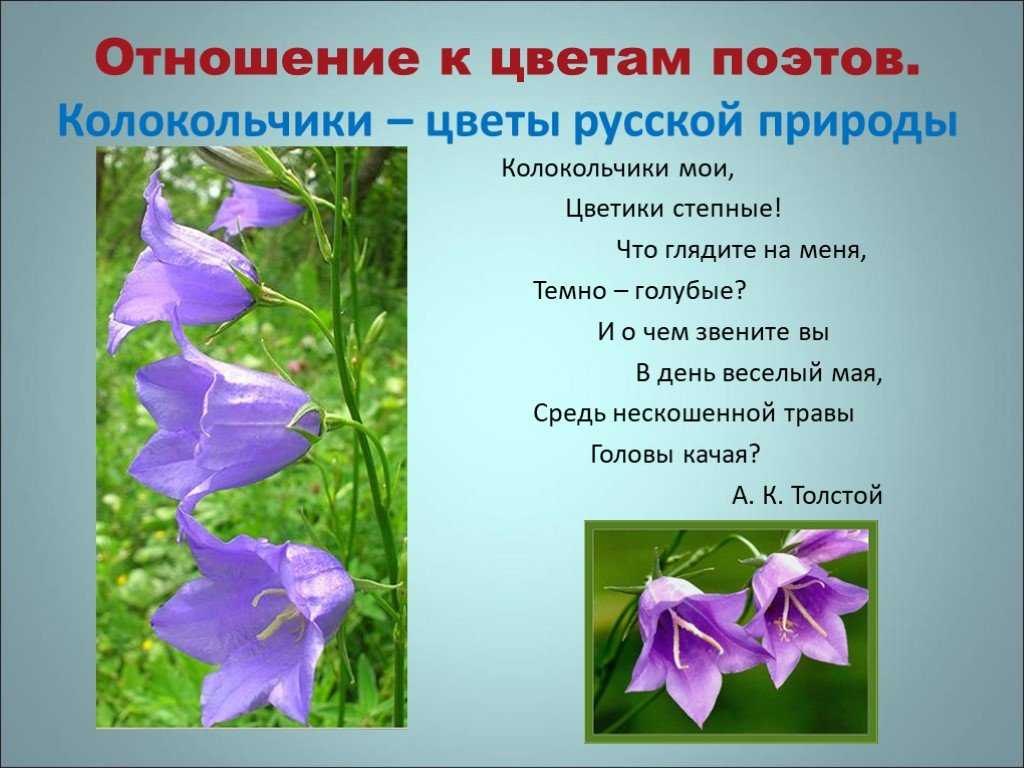 Отношение к цветам поэтов.
Колокольчики – цветы русской природы

Колокольчики мои,
Цветики степные!
Что глядите на меня,
Темно – голубые?
И о чем звените вы
В день веселый мая,
Средь нескошенной травы
Головы качая?
А. К. Толстой